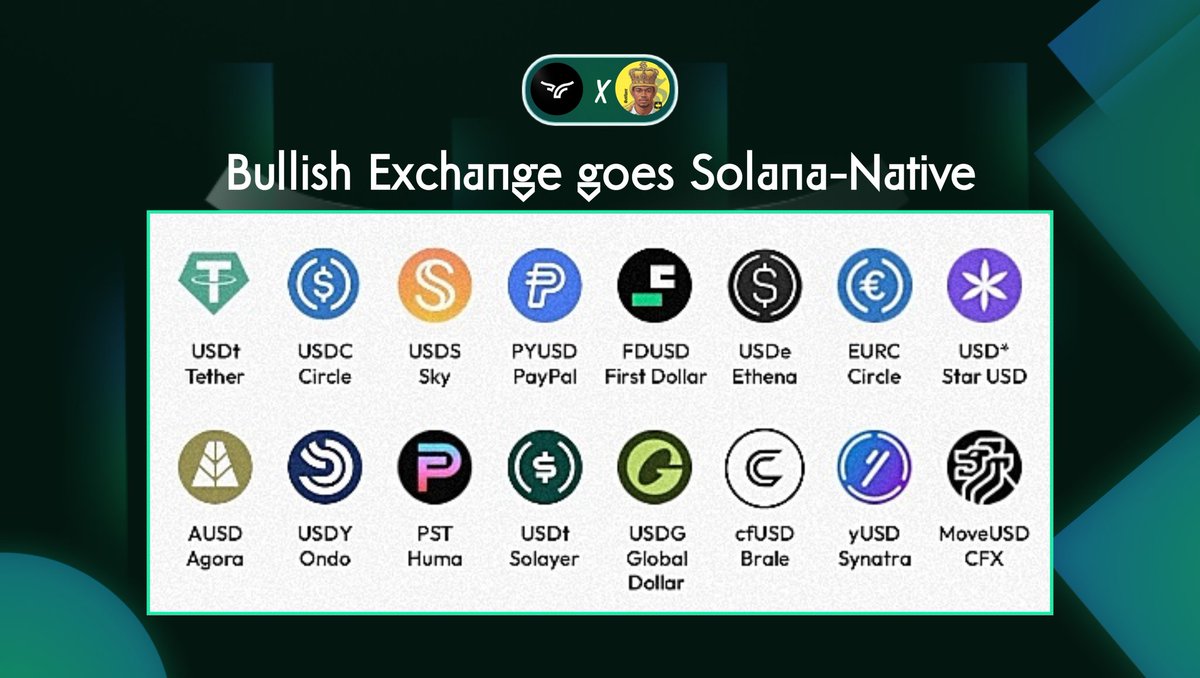 X

Bullish Exchange goes Solana-Native

USDt
Tether

USDC
Circle

USDS
Sky

PYUSD
PayPal

FDUSD
First Dollar

USDe
Ethena

EURC
Circle

USD*
Star USD

AUSD
Agora

USDY
Ondo

PST
Huma

USDt
Solayer

USDG
Global Dollar

cfUSD
Brale

yUSD
Synatra

MoveUSD
CFX